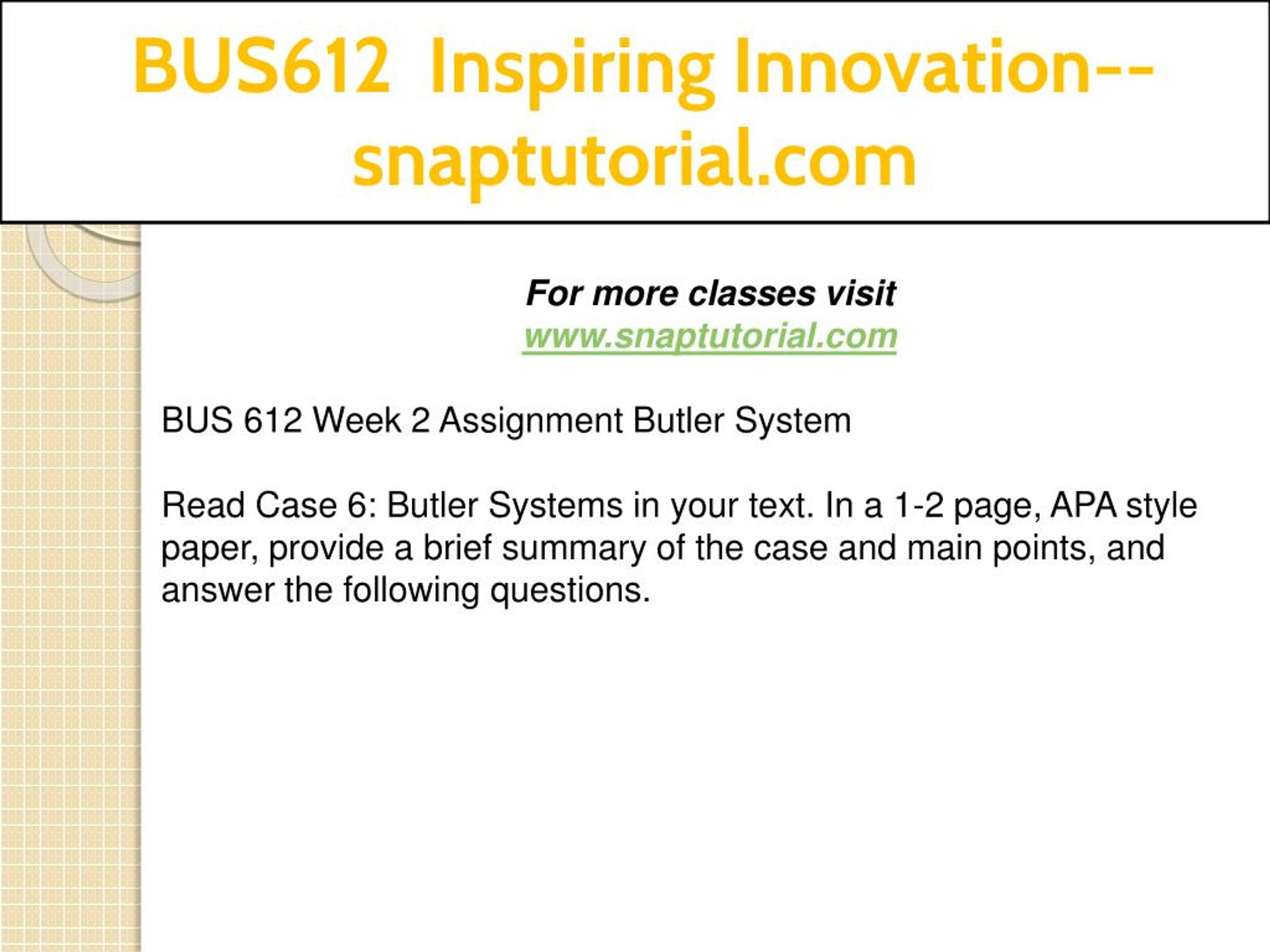 BUS612 Inspiring Innovation--snaptutorial.com

For more classes visit
www.snaptutorial.com

BUS 612 Week 2 Assignment Butler System

Read Case 6: Butler Systems in your text. In a 1-2 page, APA style paper, provide a brief summary of the case and main points, and answer the following questions.